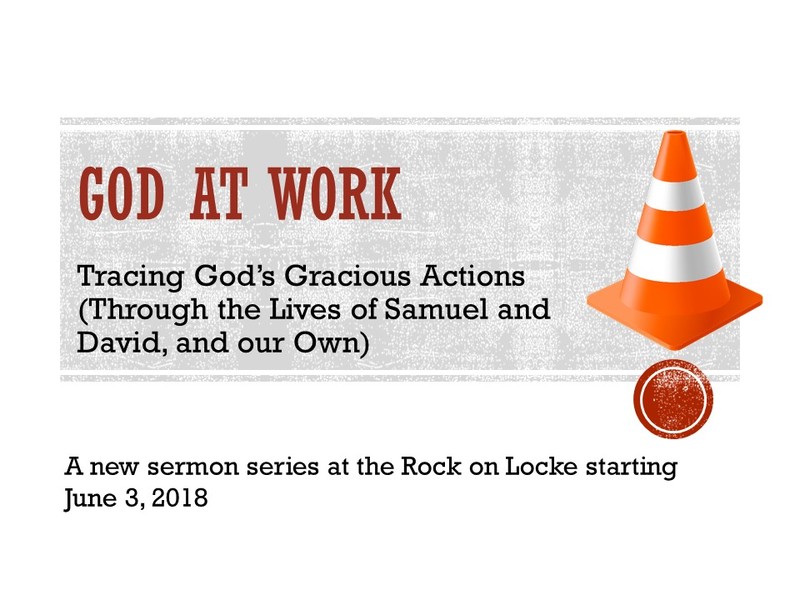 GOD AT WORK

Tracing God's Gracious Actions (Through the Lives of Samuel and David, and our Own)

A new sermon series at the Rock on Locke starting June 3, 2018